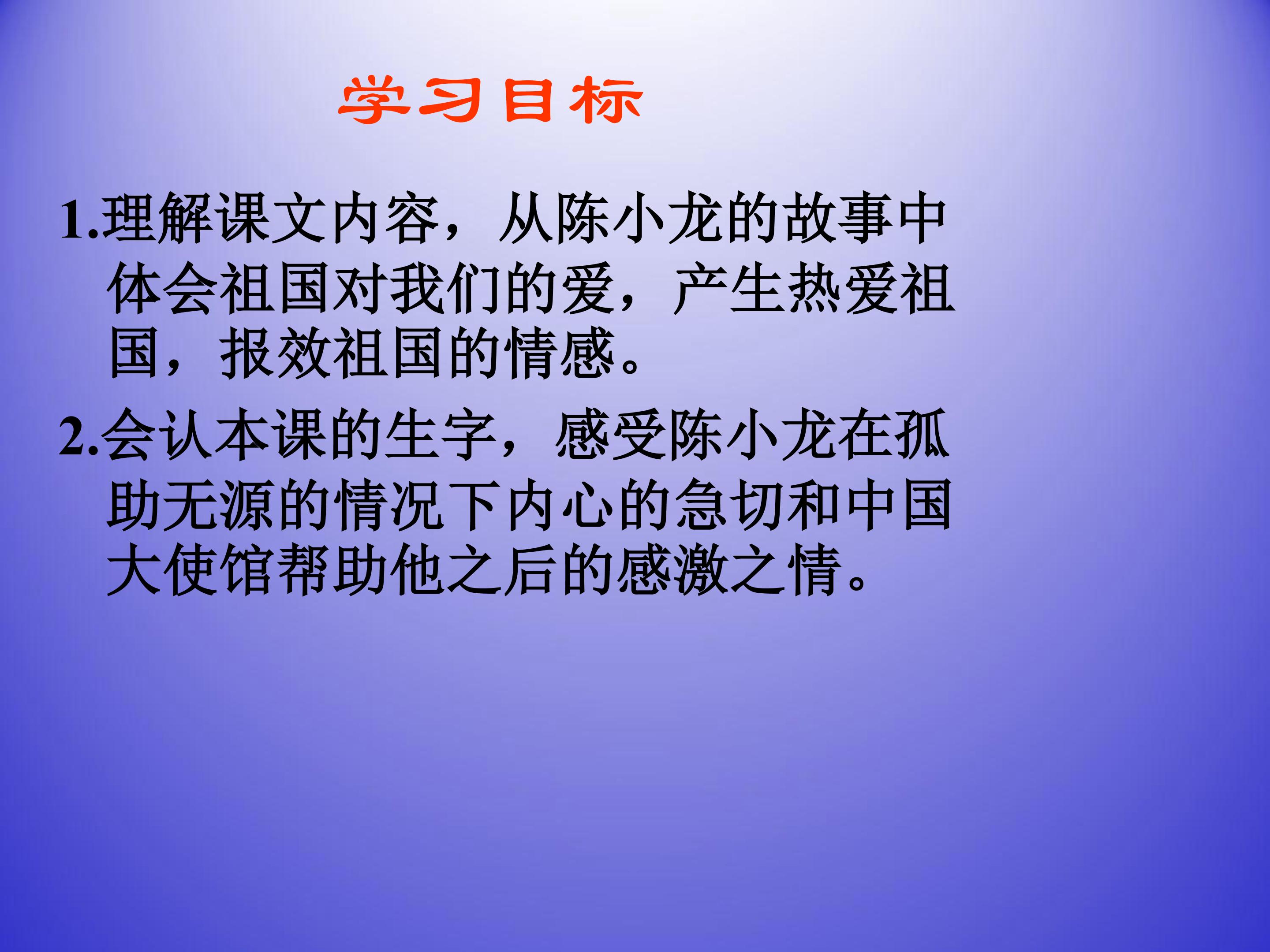 学习目标

1.理解课文内容，从陈小龙的故事中体会祖国对我们的爱，产生热爱祖国，报效祖国的情感。

2.会认本课的生字，感受陈小龙在孤助无源的情况下内心的急切和中国大使馆帮助他之后的感激之情。